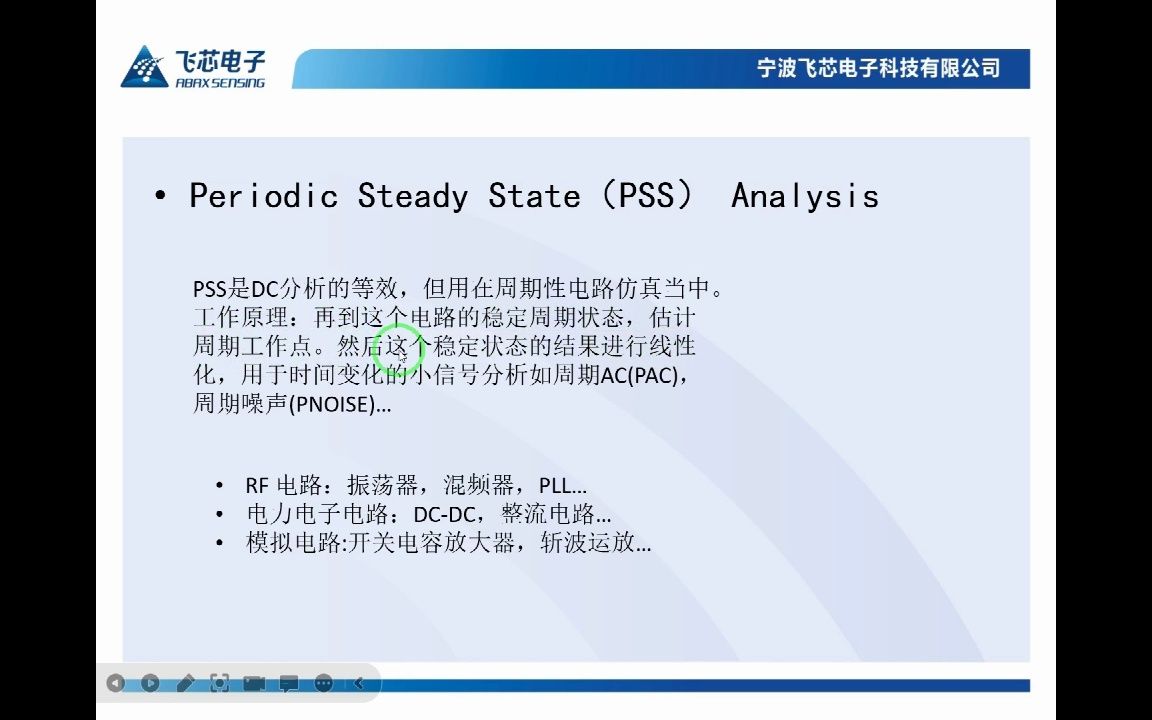 飞芯电子
ABAX SENSING

宁波飞芯电子科技有限公司

• Periodic Steady State（PSS） Analysis

PSS是DC分析的等效，但用在周期性电路仿真当中。工作原理：再到这个电路的稳定周期状态，估计周期工作点。然后这个稳定状态的结果进行线性化，用于时间变化的小信号分析如周期AC(PAC)，周期噪声(PNOISE)…

• RF 电路：振荡器，混频器，PLL…
• 电力电子电路：DC-DC，整流电路…
• 模拟电路:开关电容放大器，斩波运放…